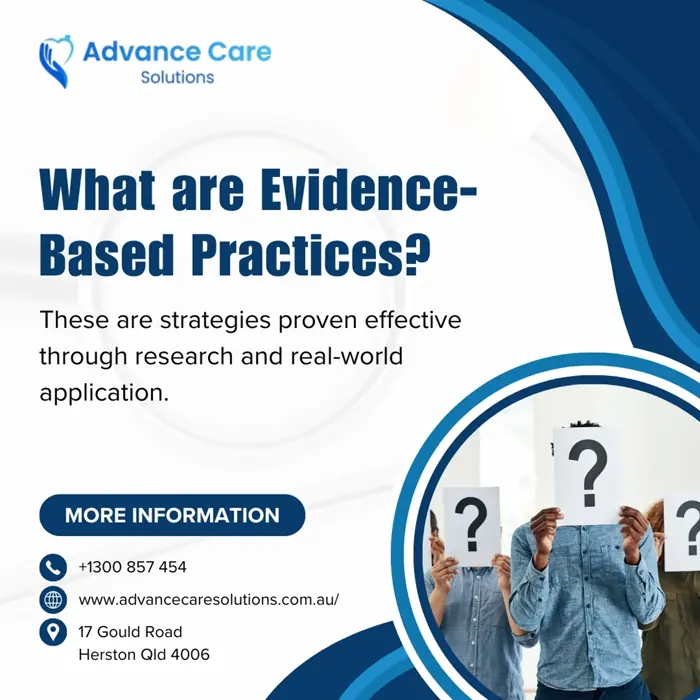 Advance Care
Solutions

What are Evidence-Based Practices?

These are strategies proven effective through research and real-world application.

MORE INFORMATION

+1300 857 454

www.advancecaresolutions.com.au/

17 Gould Road
Herston Qld 4006

?

?

?